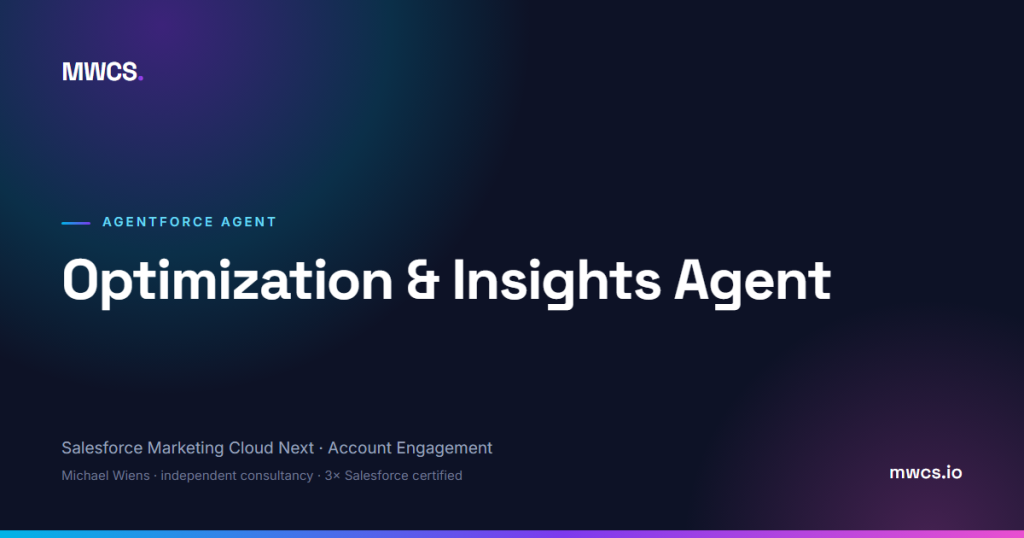 MWCS.

AGENTFORCE AGENT

Optimization & Insights Agent

Salesforce Marketing Cloud Next · Account Engagement

Michael Wiens · independent consultancy · 3× Salesforce certified

mwcs.io